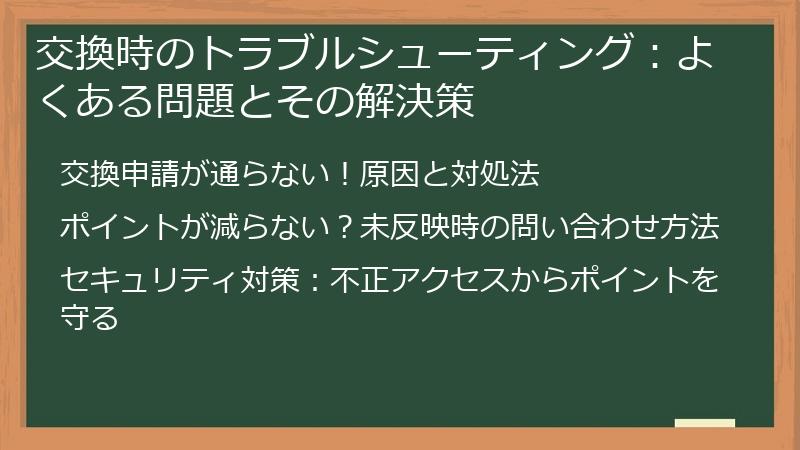 交換時のトラブルシューティング：よくある問題とその解決策

交換申請が通らない！原因と対処法

ポイントが減らない？未反映時の問い合わせ方法

セキュリティ対策：不正アクセスからポイントを守る